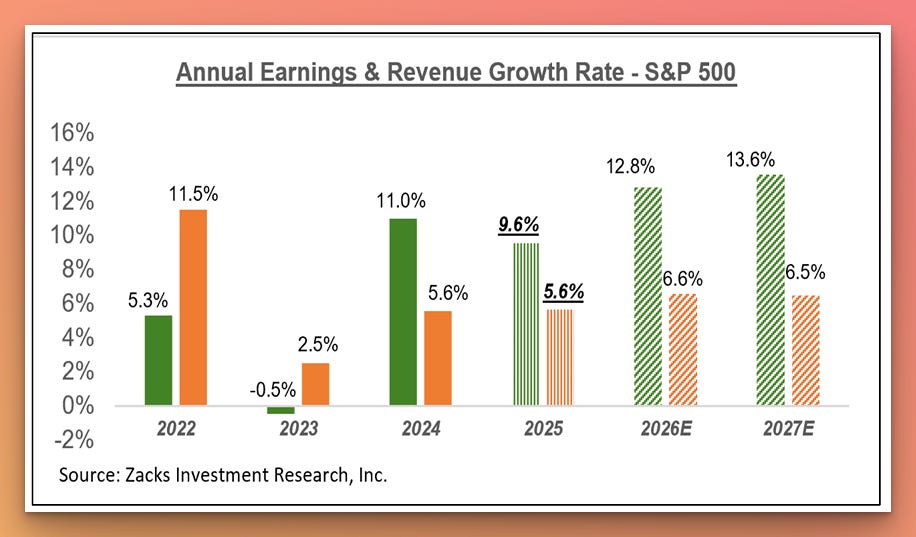 Annual Earnings & Revenue Growth Rate - S&P 500

16%
14%
12%
10%
8%
6%
4%
2%
0%
-2%

5.3%
11.5%
-0.5%
2.5%
11.0%
5.6%
9.6%
5.6%
12.8%
6.6%
13.6%
6.5%

2022
2023
2024
2025
2026E
2027E

Source: Zacks Investment Research, Inc.